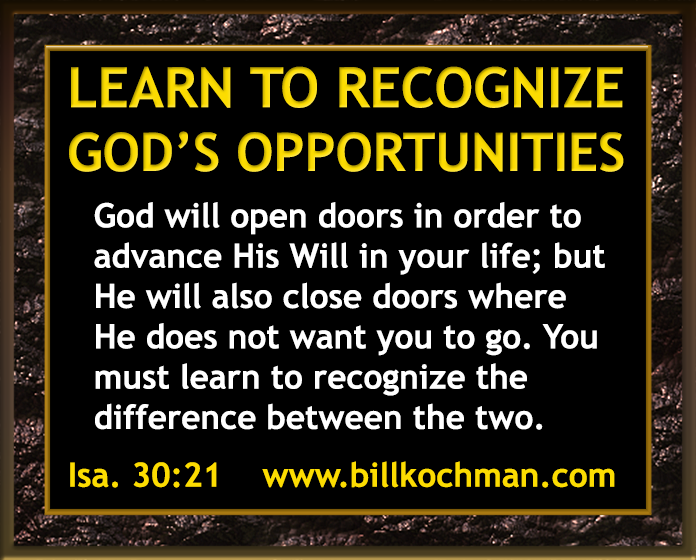 LEARN TO RECOGNIZE GOD'S OPPORTUNITIES

God will open doors in order to advance His Will in your life; but He will also close doors where He does not want you to go. You must learn to recognize the difference between the two.

Isa. 30:21 www.billkochman.com